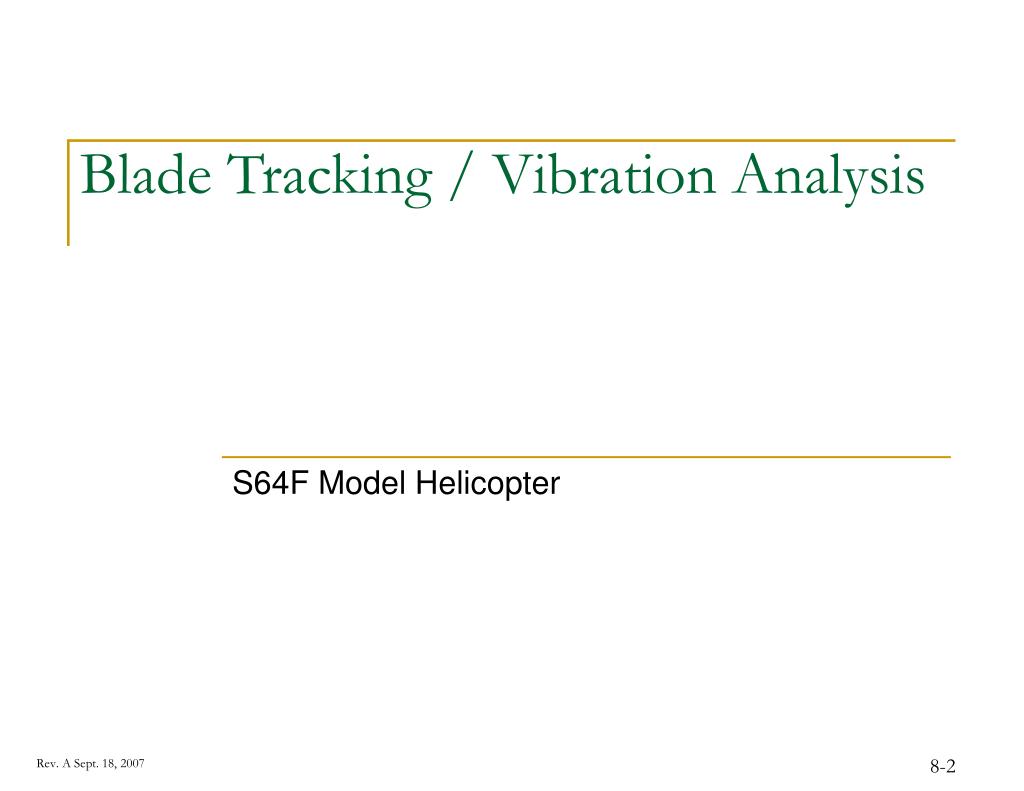 Blade Tracking / Vibration Analysis

S64F Model Helicopter

Rev. A Sept. 18, 2007

8-2